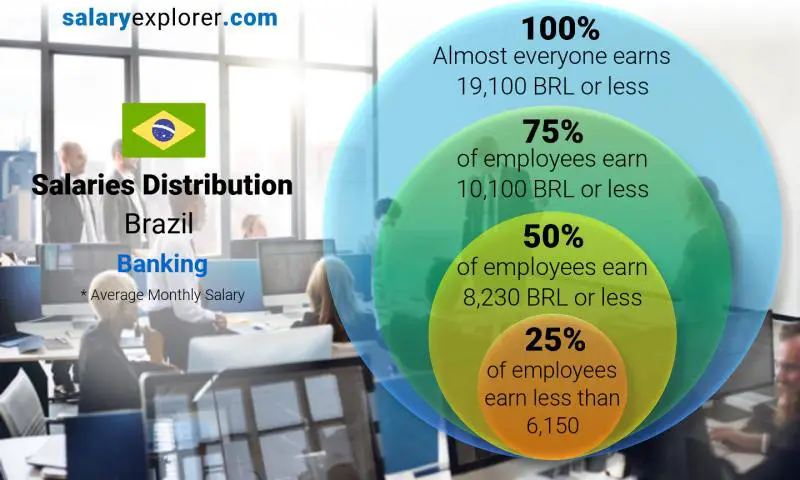 salaryexplorer.com

Salaries Distribution
Brazil
Banking
* Average Monthly Salary

100%
Almost everyone earns 19,100 BRL or less

75%
of employees earn 10,100 BRL or less

50%
of employees earn 8,230 BRL or less

25%
of employees earn less than 6,150